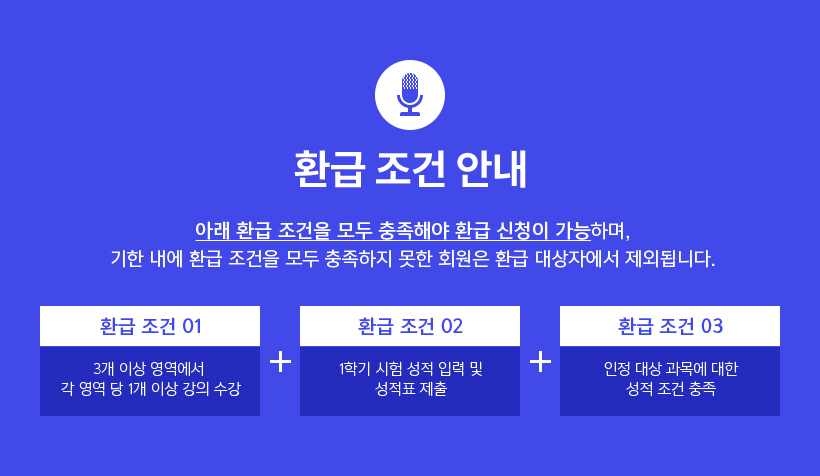 환급 조건 안내

아래 환급 조건을 모두 충족해야 환급 신청이 가능하며,
기한 내에 환급 조건을 모두 충족하지 못한 회원은 환급 대상자에서 제외됩니다.

환급 조건 01
3개 이상 영역에서
각 영역 당 1개 이상 강의 수강

+

환급 조건 02
1학기 시험 성적 입력 및
성적표 제출

+

환급 조건 03
인정 대상 과목에 대한
성적 조건 충족